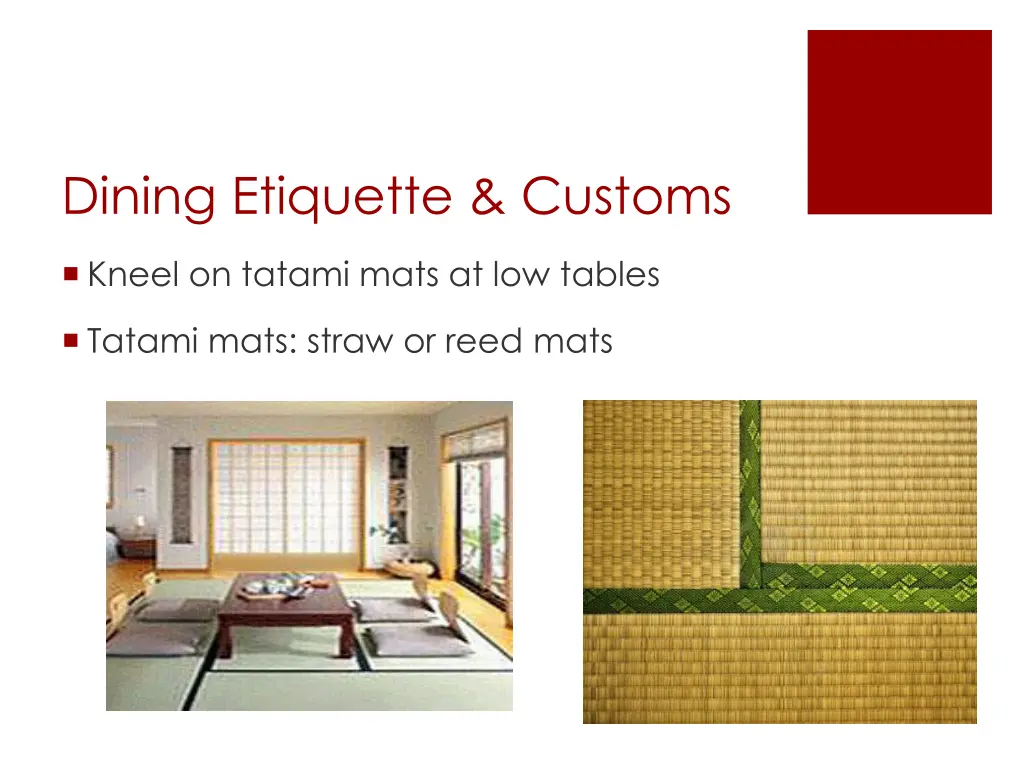 Dining Etiquette & Customs

Kneel on tatami mats at low tables

Tatami mats: straw or reed mats